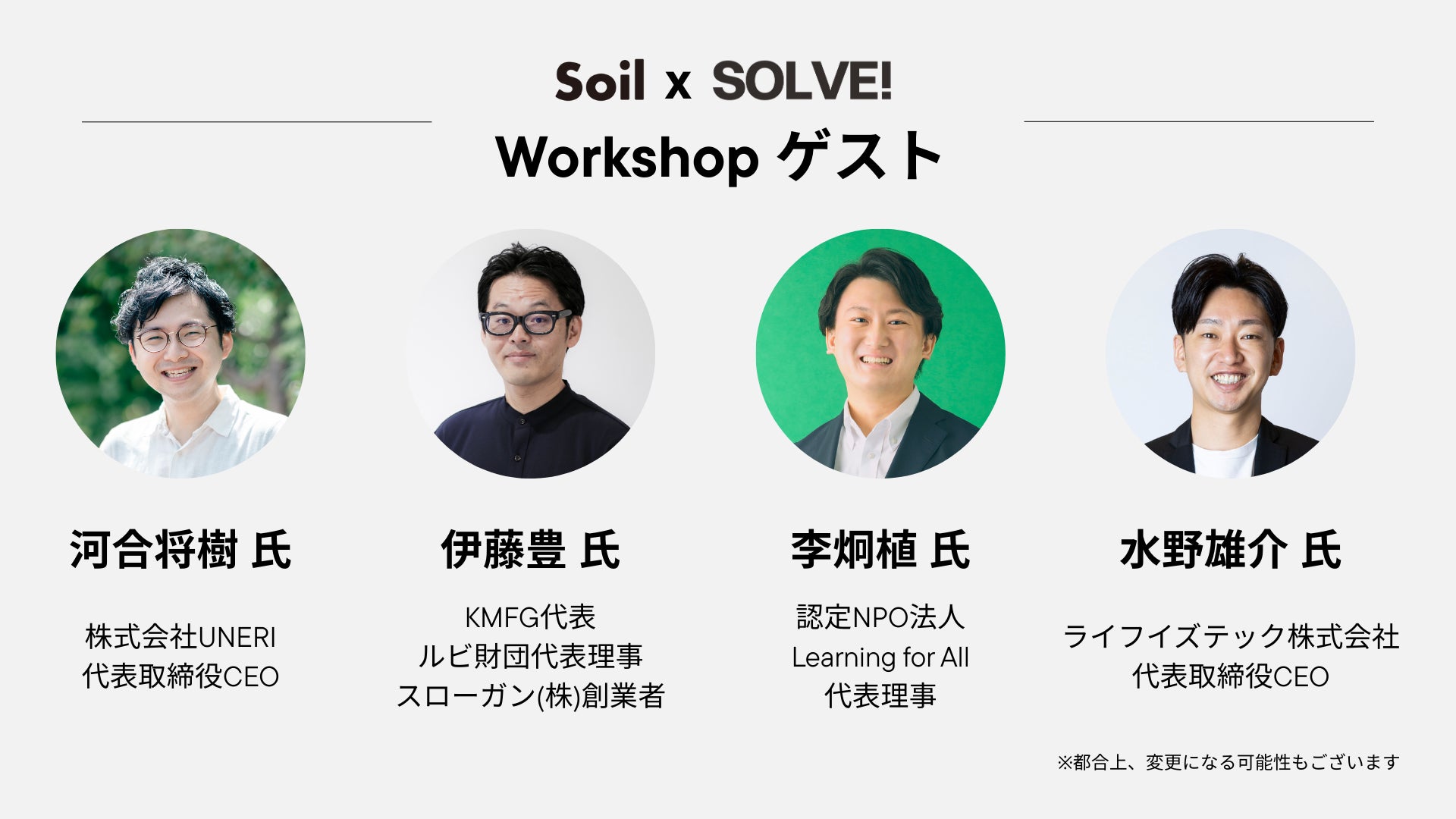 Soil x SOLVE!

Workshop ゲスト

河合将樹 氏

株式会社UNERI
代表取締役CEO

伊藤豊 氏

KMFG代表
ルビ財団代表理事
スローガン(株)創業者

李炯植 氏

認定NPO法人
Learning for All
代表理事

水野雄介 氏

ライフイズテック株式会社
代表取締役CEO

※都合上、変更になる可能性もございます